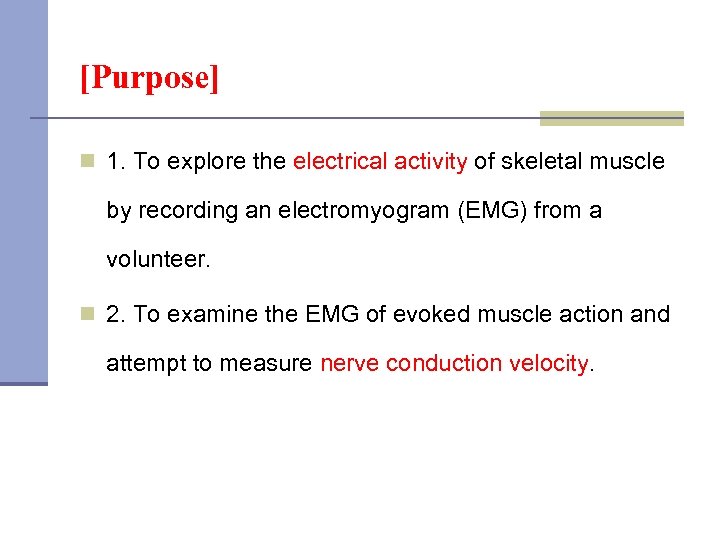 [Purpose]

1. To explore the electrical activity of skeletal muscle by recording an electromyogram (EMG) from a volunteer.

2. To examine the EMG of evoked muscle action and attempt to measure nerve conduction velocity.